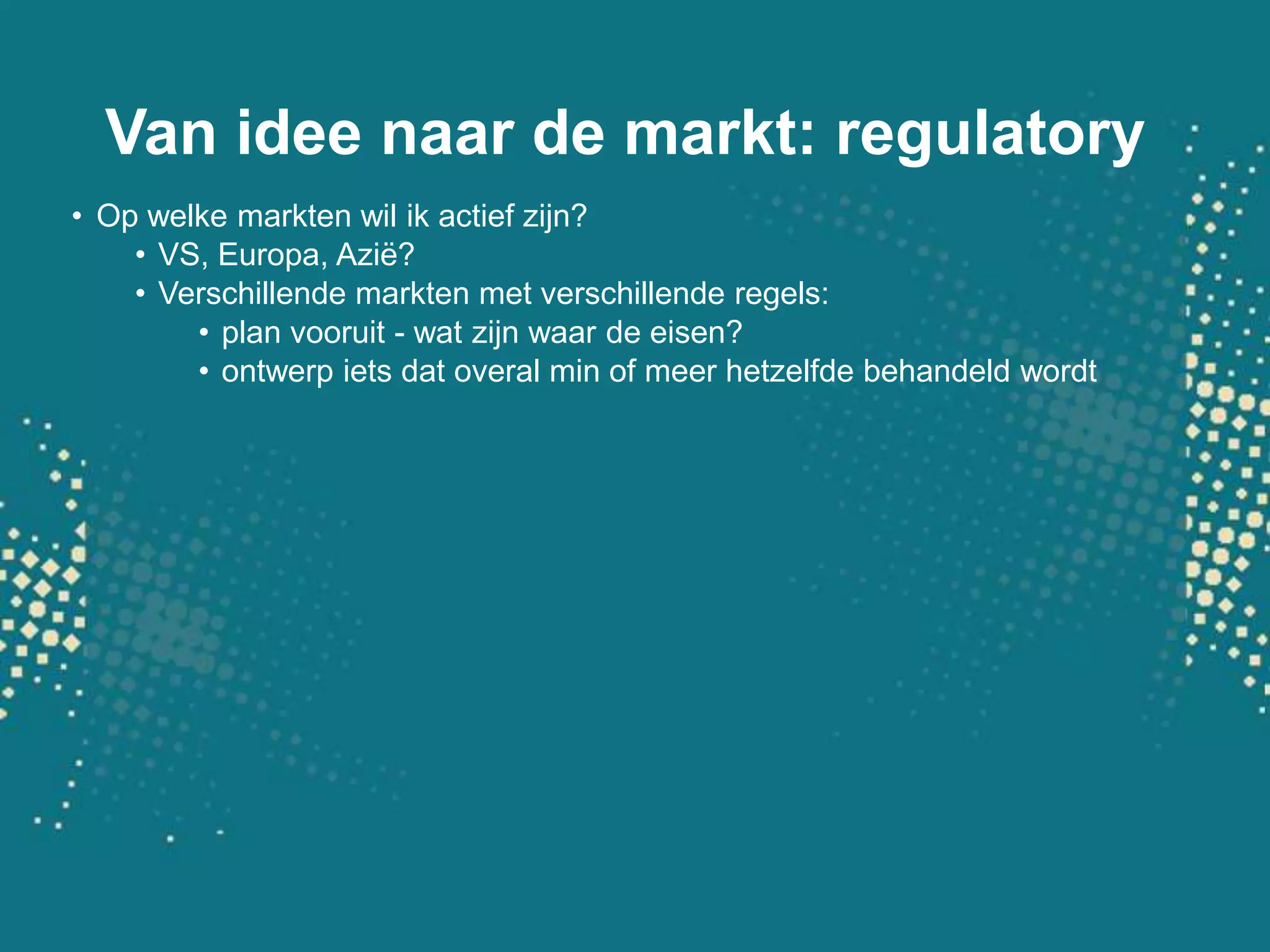 Van idee naar de markt: regulatory

• Op welke markten wil ik actief zijn?
  • VS, Europa, Azië?
  • Verschillende markten met verschillende regels:
    • plan vooruit - wat zijn waar de eisen?
    • ontwerp iets dat overal min of meer hetzelfde behandeld wordt